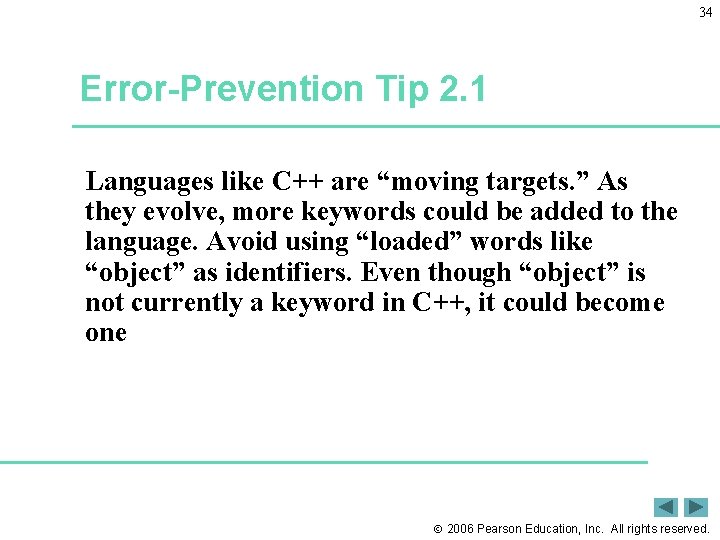 34

Error-Prevention Tip 2.1

Languages like C++ are “moving targets.” As they evolve, more keywords could be added to the language. Avoid using “loaded” words like “object” as identifiers. Even though “object” is not currently a keyword in C++, it could become one

© 2006 Pearson Education, Inc. All rights reserved.